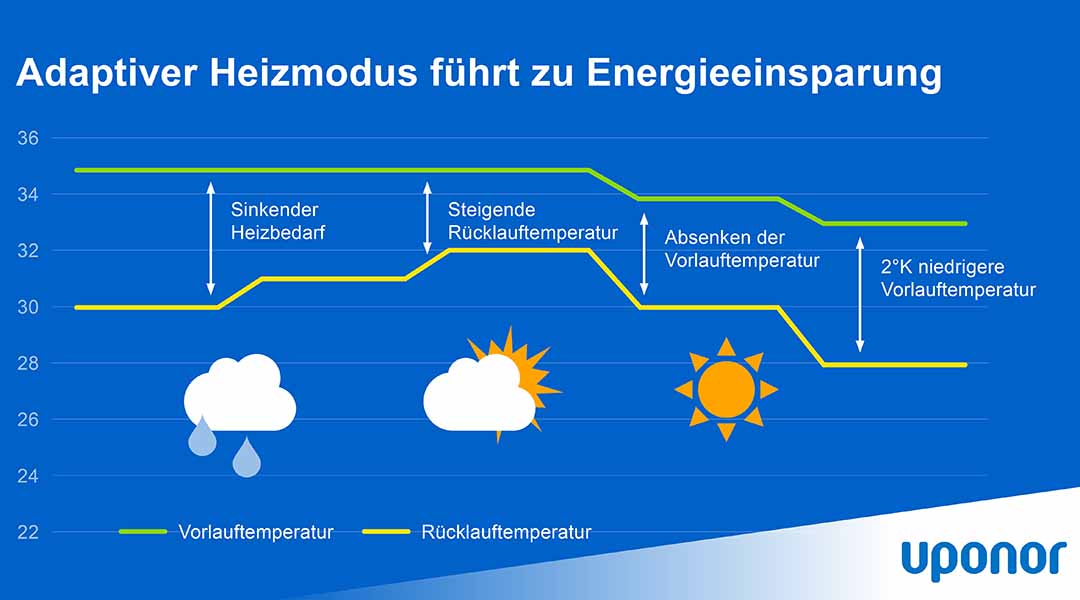 Adaptiver Heizmodus führt zu Energieeinsparung

36
34
32
30
28
26
24
22

Sinkender Heizbedarf

Steigende Rücklauftemperatur

Absenken der Vorlauftemperatur

2°K niedrigere Vorlauftemperatur

Vorlauftemperatur
Rücklauftemperatur

uponor